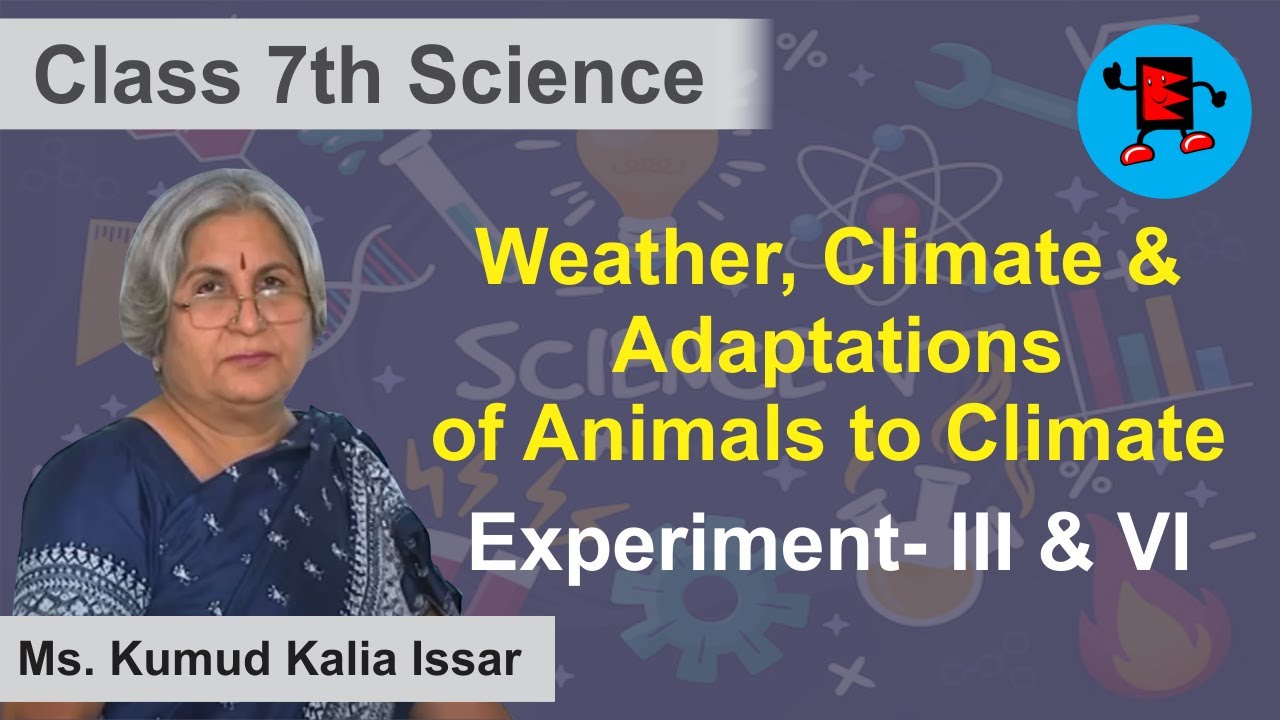 Class 7th Science

Weather, Climate & Adaptations of Animals to Climate

Experiment- III & VI

Ms. Kumud Kalia Issar

SCIENCE